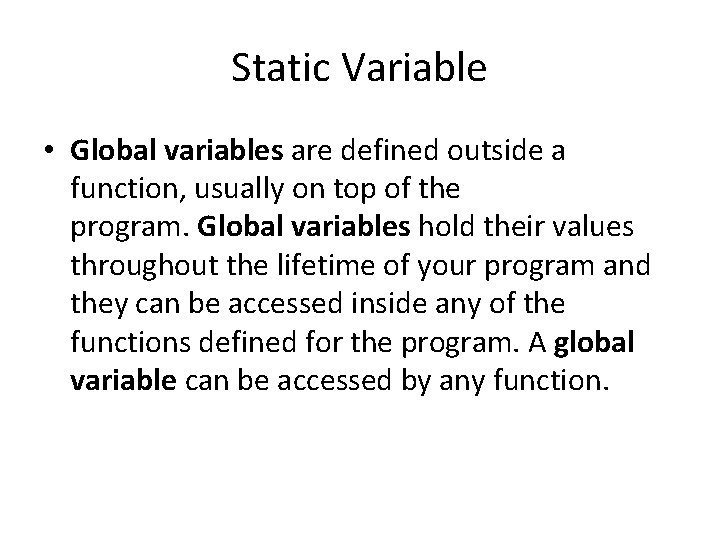 Static Variable

• Global variables are defined outside a function, usually on top of the program. Global variables hold their values throughout the lifetime of your program and they can be accessed inside any of the functions defined for the program. A global variable can be accessed by any function.